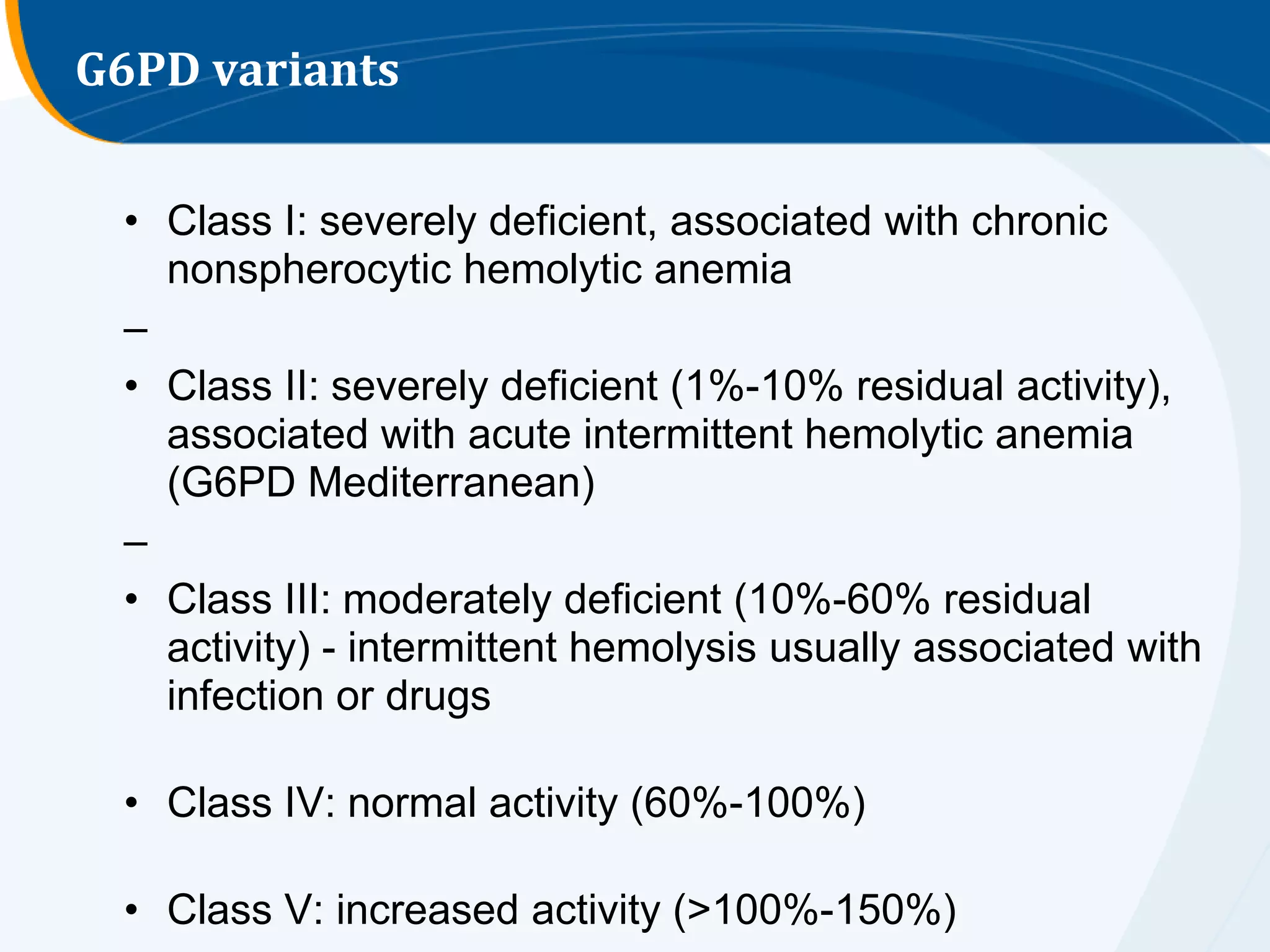 G6PD variants

• Class I: severely deficient, associated with chronic nonspherocytic hemolytic anemia

–

• Class II: severely deficient (1%-10% residual activity), associated with acute intermittent hemolytic anemia (G6PD Mediterranean)

–

• Class III: moderately deficient (10%-60% residual activity) - intermittent hemolysis usually associated with infection or drugs

• Class IV: normal activity (60%-100%)

• Class V: increased activity (>100%-150%)